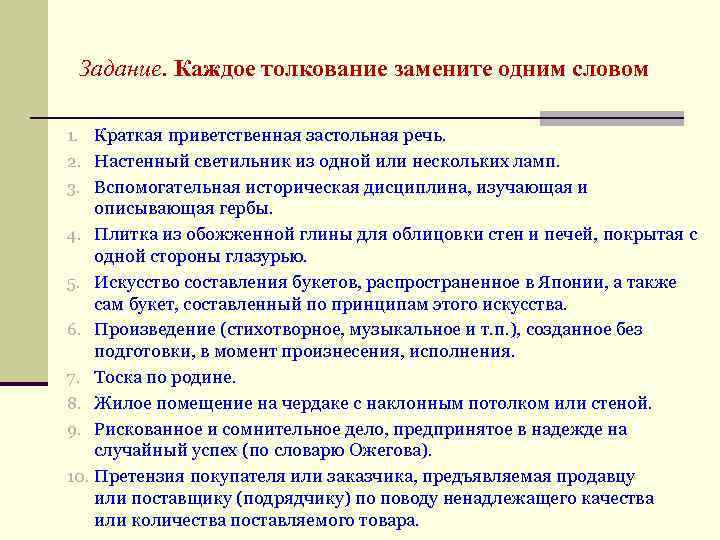 Задание. Каждое толкование замените одним словом

1. Краткая приветственная застольная речь.
2. Настенный светильник из одной или нескольких ламп.
3. Вспомогательная историческая дисциплина, изучающая и описывающая гербы.
4. Плитка из обожженной глины для облицовки стен и печей, покрытая с одной стороны глазурью.
5. Искусство составления букетов, распространенное в Японии, а также сам букет, составленный по принципам этого искусства.
6. Произведение (стихотворное, музыкальное и т.п.), созданное без подготовки, в момент произнесения, исполнения.
7. Тоска по родине.
8. Жилое помещение на чердаке с наклонным потолком или стеной.
9. Рискованное и сомнительное дело, предпринятое в надежде на случайный успех (по словарю Ожегова).
10. Претензия покупателя или заказчика, предъявляемая продавцу или поставщику (подрядчику) по поводу ненадлежащего качества или количества поставляемого товара.